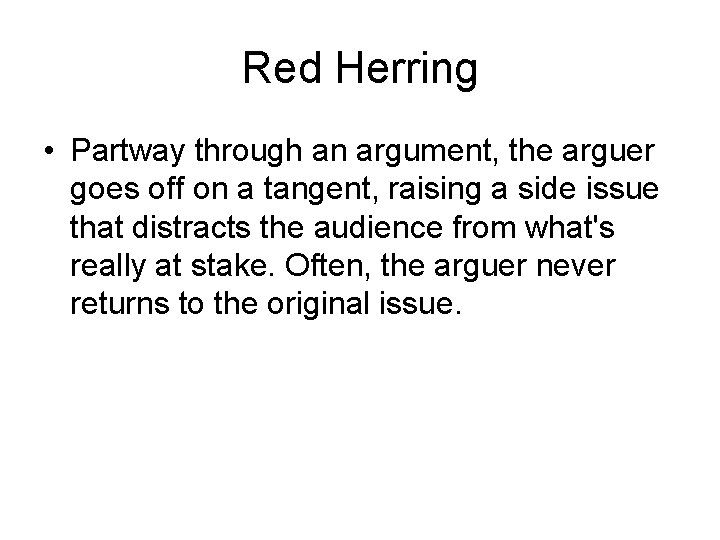 Red Herring

• Partway through an argument, the arguer goes off on a tangent, raising a side issue that distracts the audience from what's really at stake. Often, the arguer never returns to the original issue.